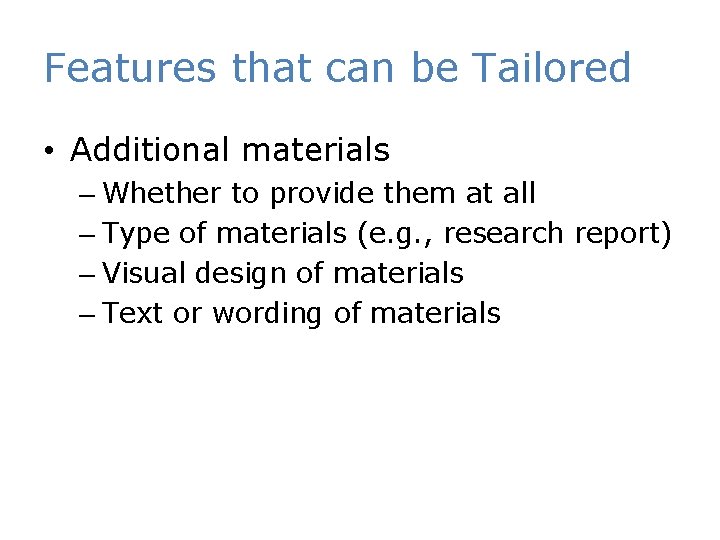 Features that can be Tailored

• Additional materials
– Whether to provide them at all
– Type of materials (e.g., research report)
– Visual design of materials
– Text or wording of materials